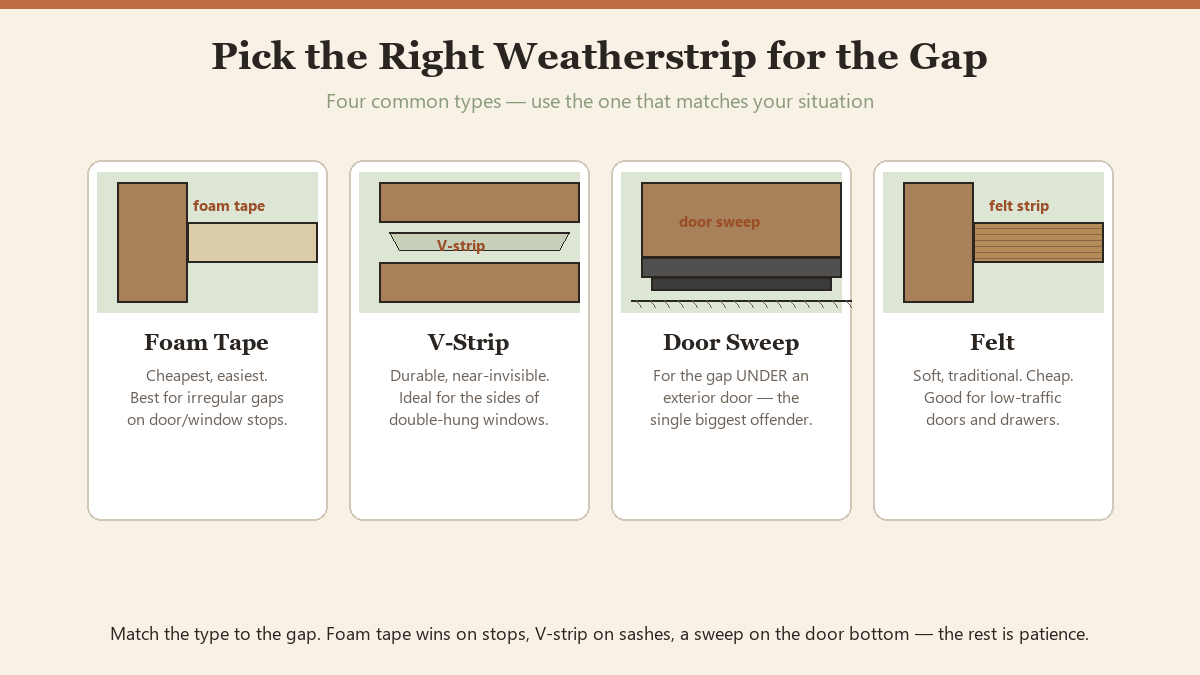 Pick the Right Weatherstrip for the Gap

Four common types — use the one that matches your situation

foam tape

Foam Tape

Cheapest, easiest. Best for irregular gaps on door/window stops.

V-strip

V-Strip

Durable, near-invisible. Ideal for the sides of double-hung windows.

door sweep

Door Sweep

For the gap UNDER an exterior door — the single biggest offender.

felt strip

Felt

Soft, traditional. Cheap. Good for low-traffic doors and drawers.

Match the type to the gap. Foam tape wins on stops, V-strip on sashes, a sweep on the door bottom — the rest is patience.